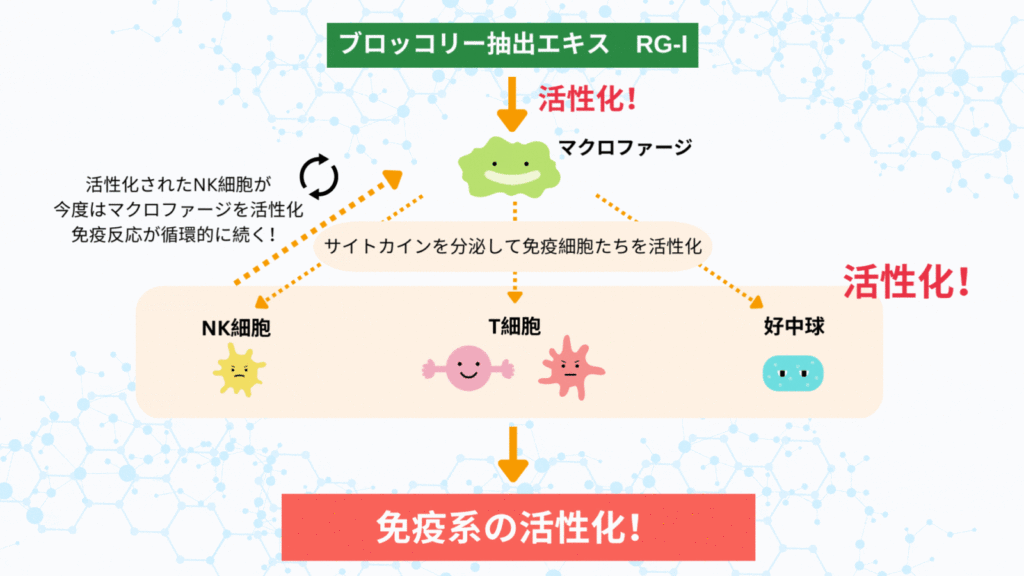 ブロッコリー抽出エキス　RG-I

活性化！

マクロファージ

活性化されたNK細胞が
今度はマクロファージを活性化
免疫反応が循環的に続く！

サイトカインを分泌して免疫細胞たちを活性化

活性化！

NK細胞

T細胞

好中球

免疫系の活性化！